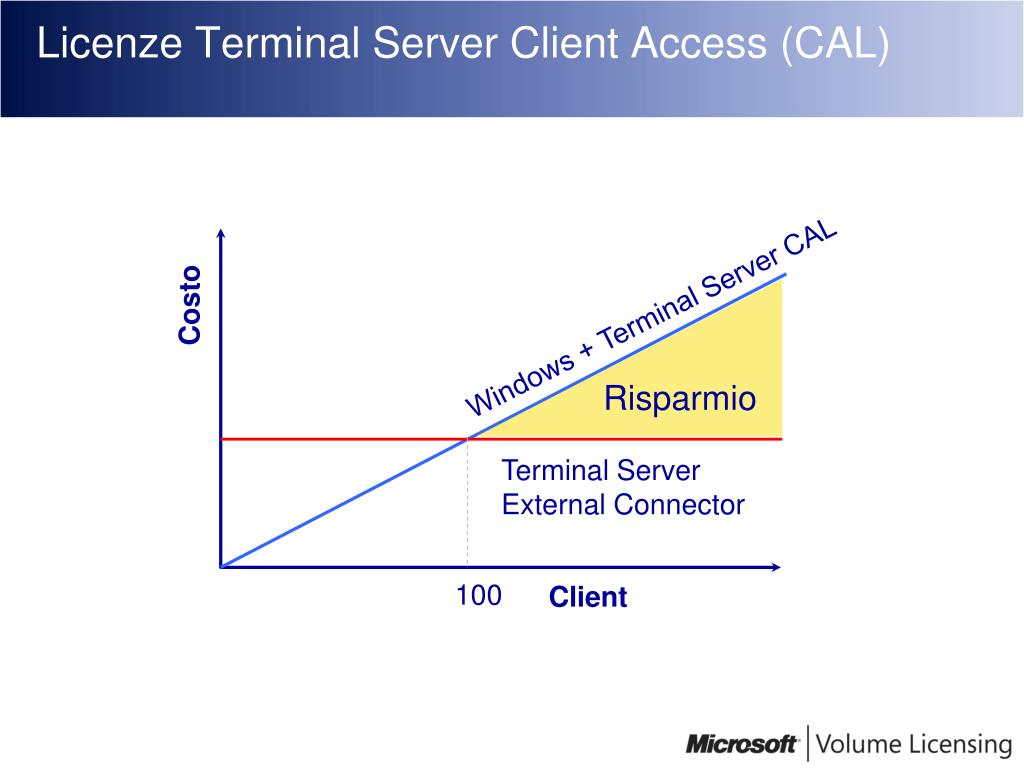 Licenze Terminal Server Client Access (CAL)

Costo

Windows + Terminal Server CAL

Risparmio

Terminal Server
External Connector

100

Client

Microsoft | Volume Licensing